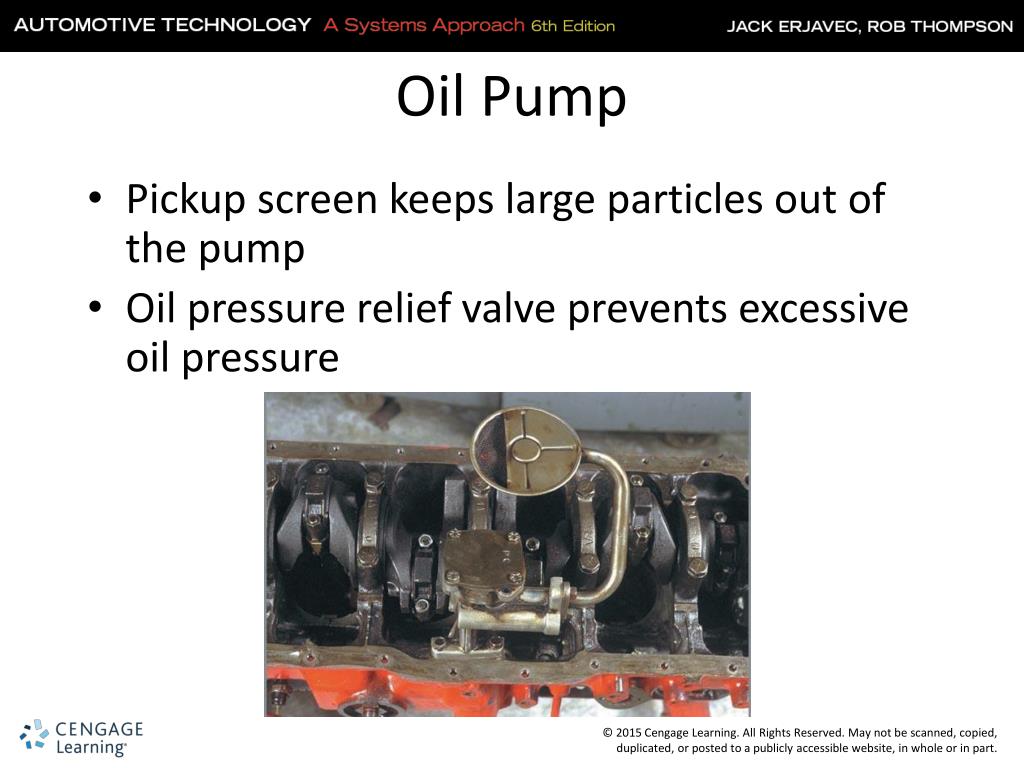 AUTOMOTIVE TECHNOLOGY A Systems Approach 6th Edition JACK ERJAVEC, ROB THOMPSON

Oil Pump

• Pickup screen keeps large particles out of the pump
• Oil pressure relief valve prevents excessive oil pressure

CENGAGE Learning®

© 2015 Cengage Learning. All Rights Reserved. May not be scanned, copied, duplicated, or posted to a publicly accessible website, in whole or in part.